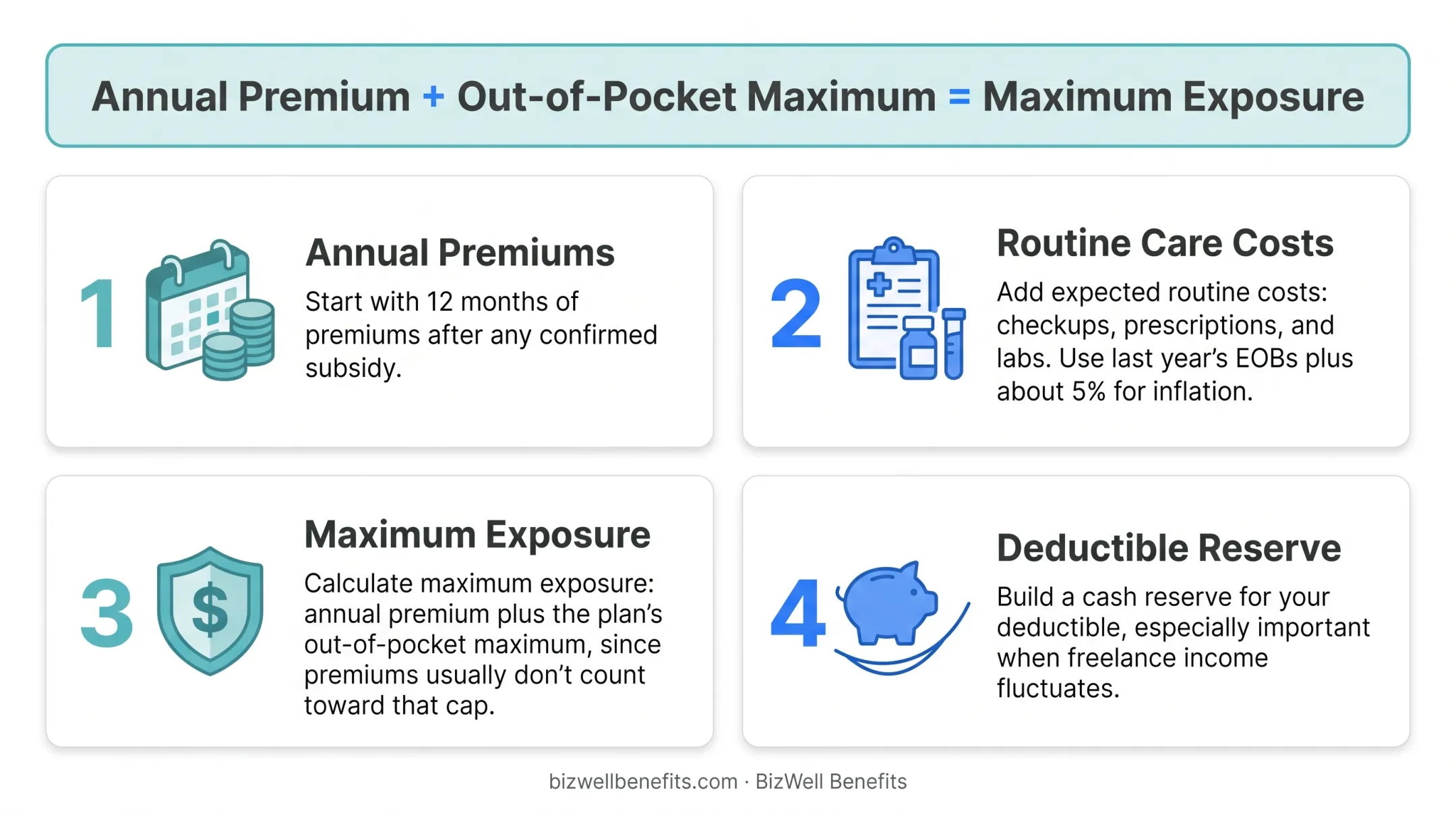 Annual Premium + Out-of-Pocket Maximum = Maximum Exposure

1

Annual Premiums

Start with 12 months of premiums after any confirmed subsidy.

2

Routine Care Costs

Add expected routine costs: checkups, prescriptions, and labs. Use last year's EOBs plus about 5% for inflation.

3

$

Maximum Exposure

Calculate maximum exposure: annual premium plus the plan's out-of-pocket maximum, since premiums usually don't count toward that cap.

4

Deductible Reserve

Build a cash reserve for your deductible, especially important when freelance income fluctuates.

bizwellbenefits.com · BizWell Benefits